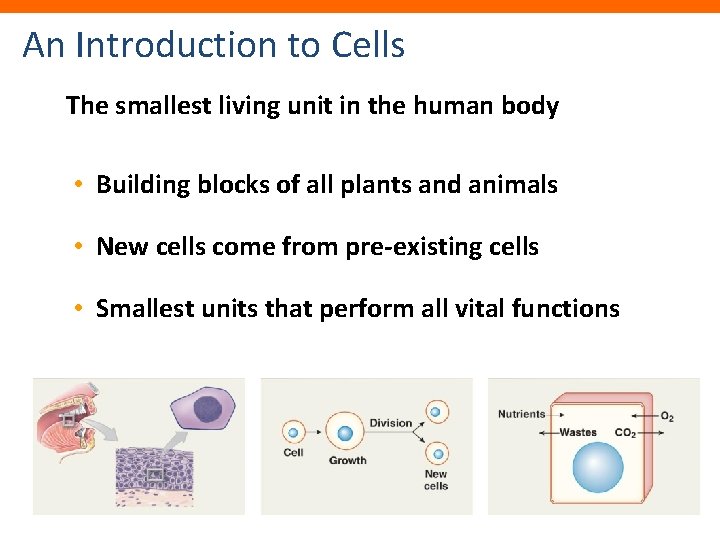 An Introduction to Cells

The smallest living unit in the human body

• Building blocks of all plants and animals

• New cells come from pre-existing cells

• Smallest units that perform all vital functions

Cell
Growth
Division
New cells

Nutrients
Wastes
$O_2$
$CO_2$